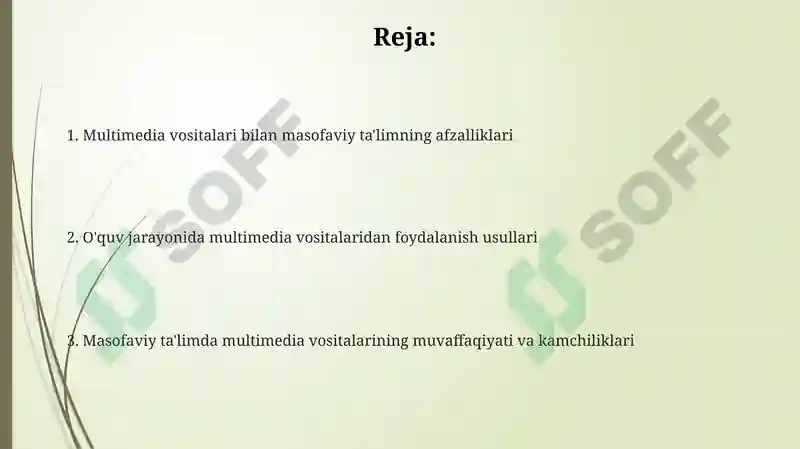 Reja:

1. Multimedia vositalari bilan masofaviy ta'limning afzalliklari

2. O'quv jarayonida multimedia vositalaridan foydalanish usullari

3. Masofaviy ta'limda multimedia vositalarining muvaffaqiyati va kamchiliklari

SOFF

SOFF